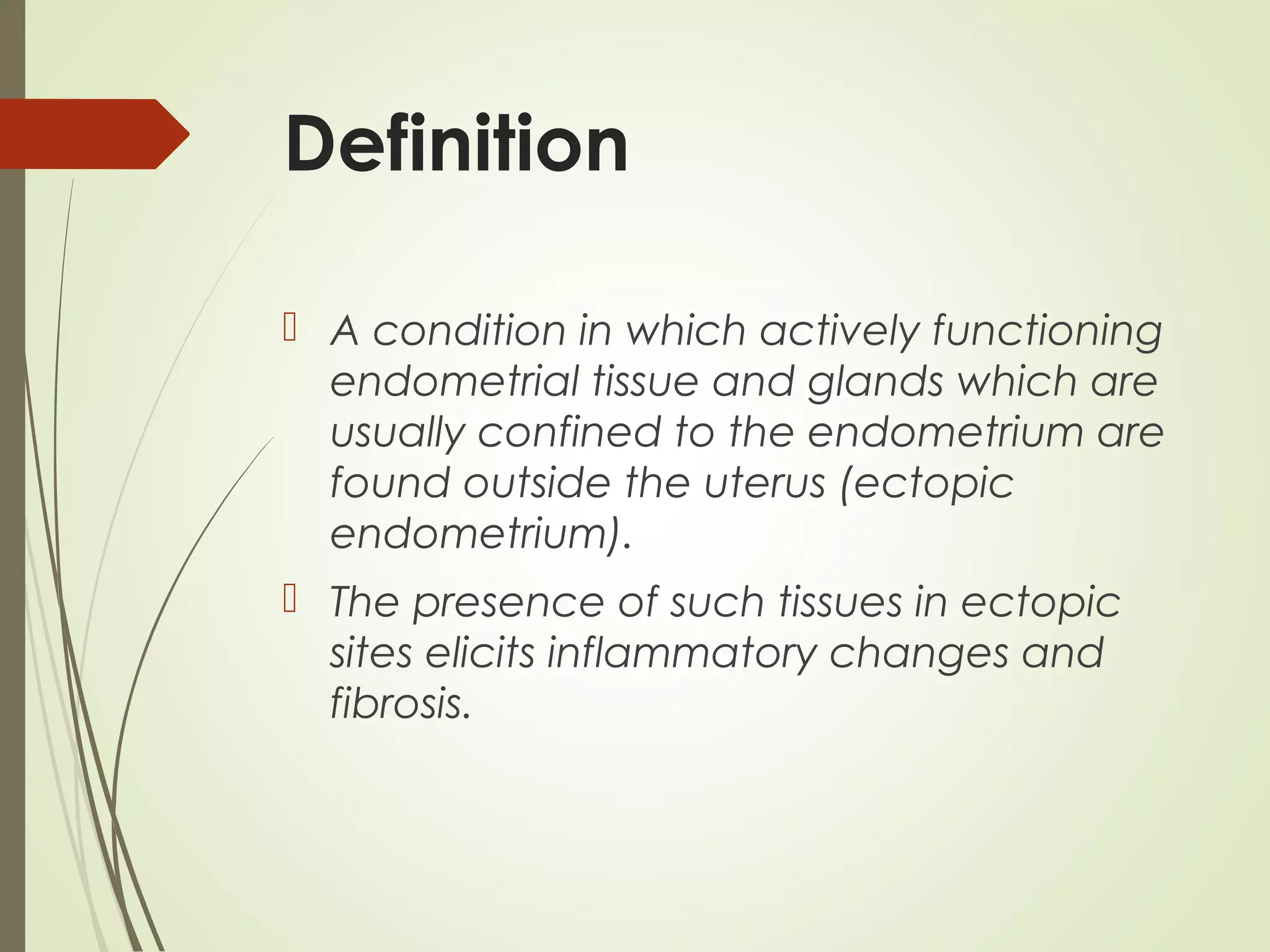 Definition

A condition in which actively functioning endometrial tissue and glands which are usually confined to the endometrium are found outside the uterus (ectopic endometrium).

The presence of such tissues in ectopic sites elicits inflammatory changes and fibrosis.